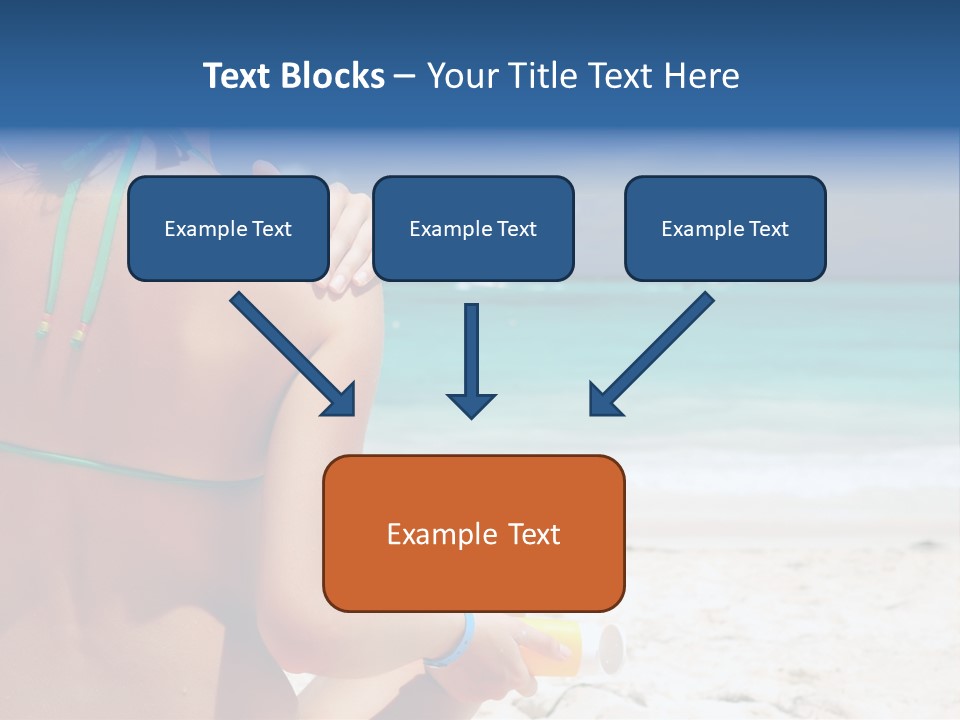 Text Blocks – Your Title Text Here

Example Text

Example Text

Example Text

Example Text